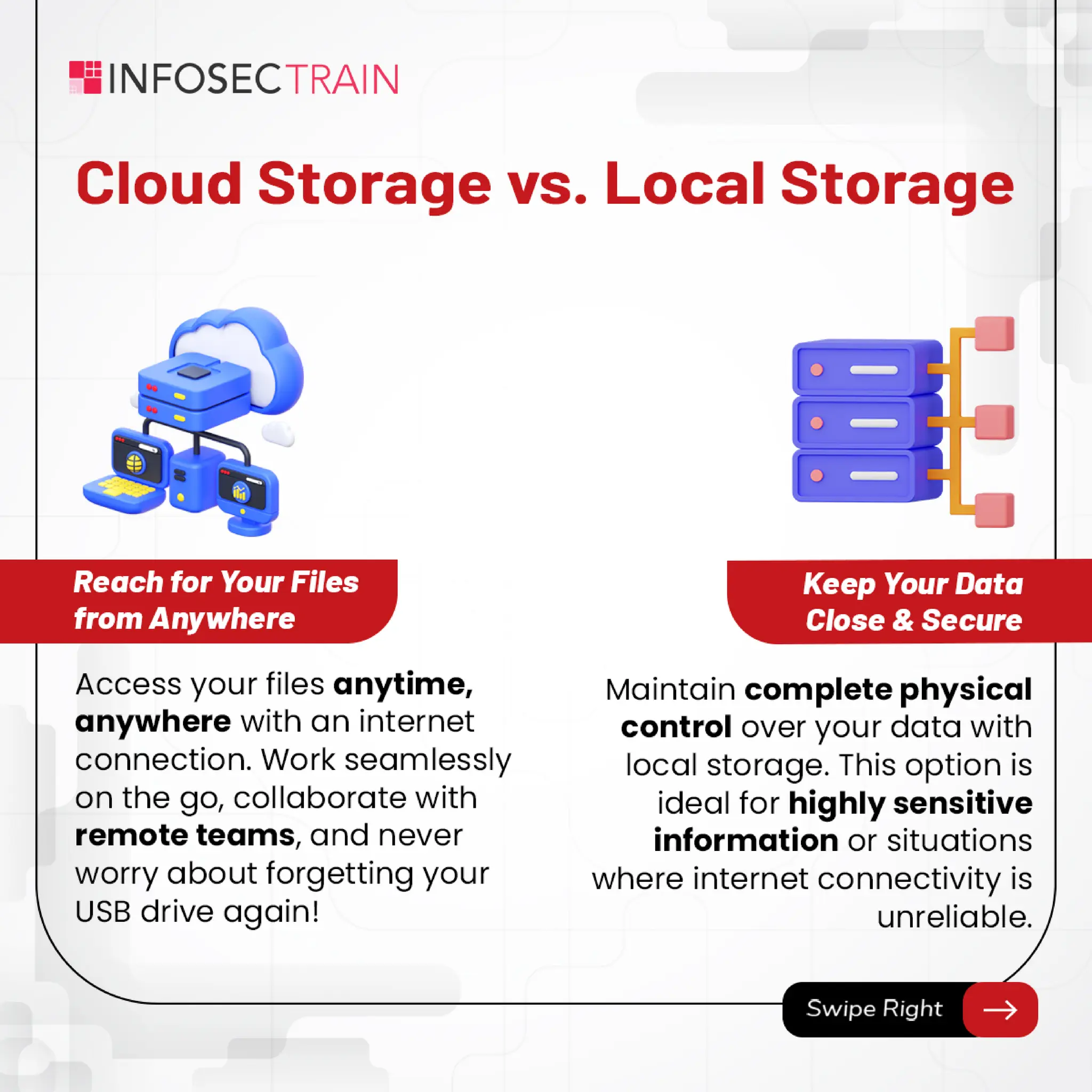 INFOSECTRAIN

Cloud Storage vs. Local Storage

Reach for Your Files from Anywhere

Access your files anytime, anywhere with an internet connection. Work seamlessly on the go, collaborate with remote teams, and never worry about forgetting your USB drive again!

Keep Your Data Close & Secure

Maintain complete physical control over your data with local storage. This option is ideal for highly sensitive information or situations where internet connectivity is unreliable.

Swipe Right